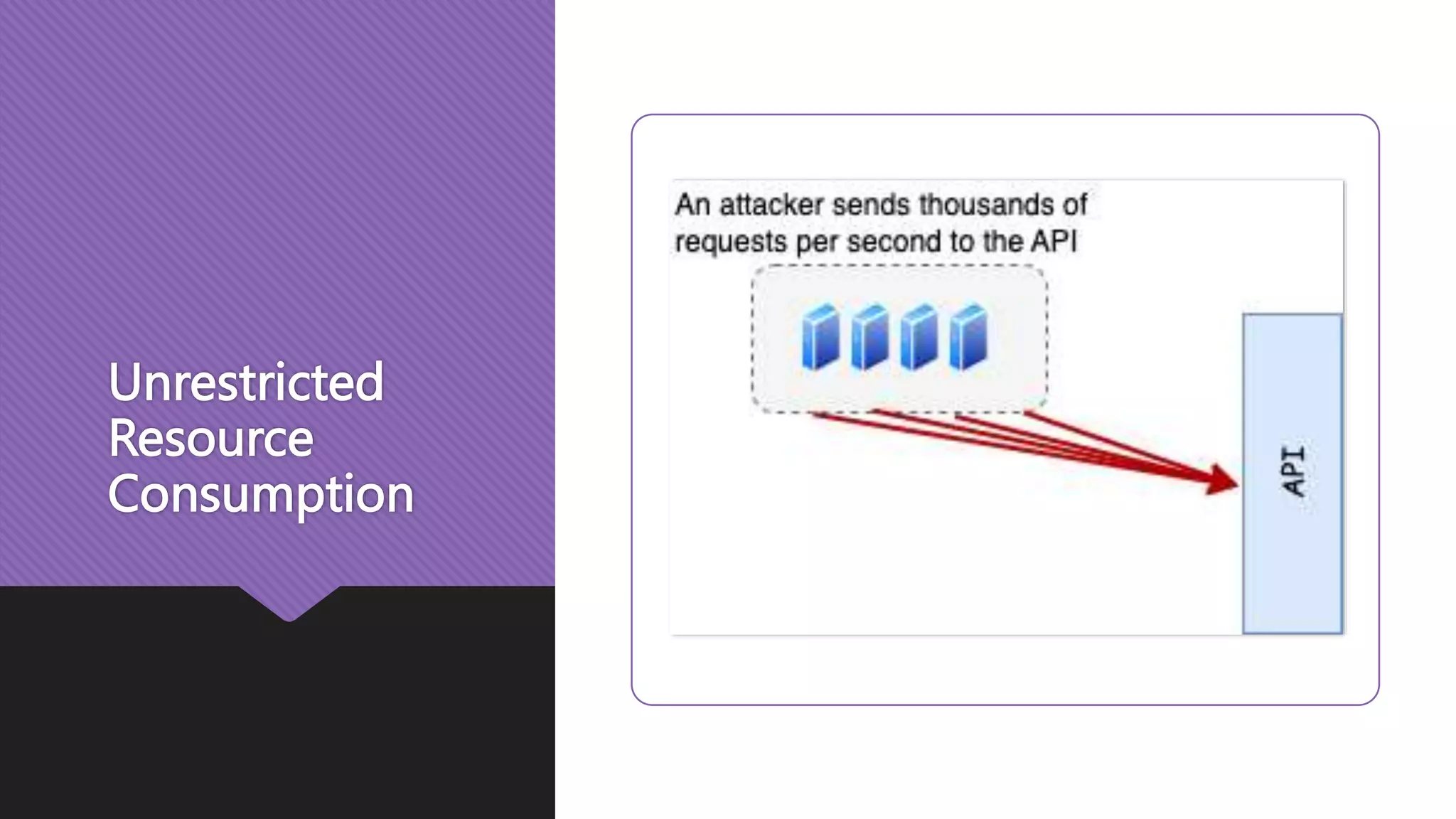 Unrestricted Resource Consumption

An attacker sends thousands of requests per second to the API

API